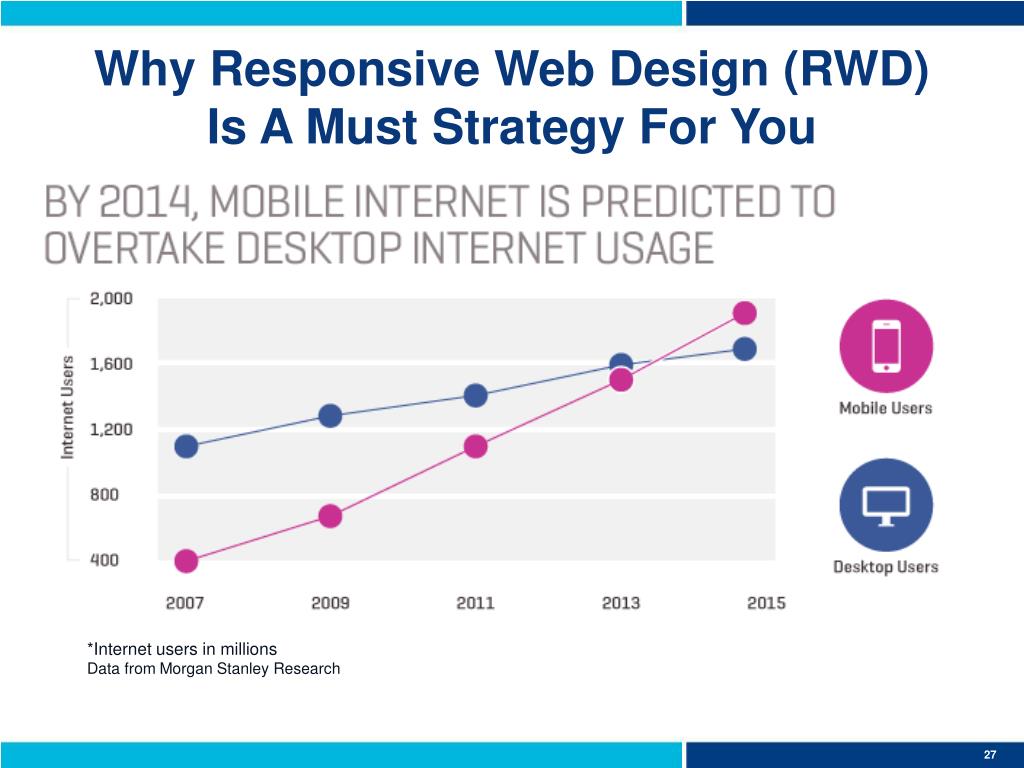 Why Responsive Web Design (RWD) Is A Must Strategy For You

BY 2014, MOBILE INTERNET IS PREDICTED TO OVERTAKE DESKTOP INTERNET USAGE

Internet Users

2,000
1,600
1,200
800
400

2007
2009
2011
2013
2015

Mobile Users

Desktop Users

*Internet users in millions
Data from Morgan Stanley Research

27